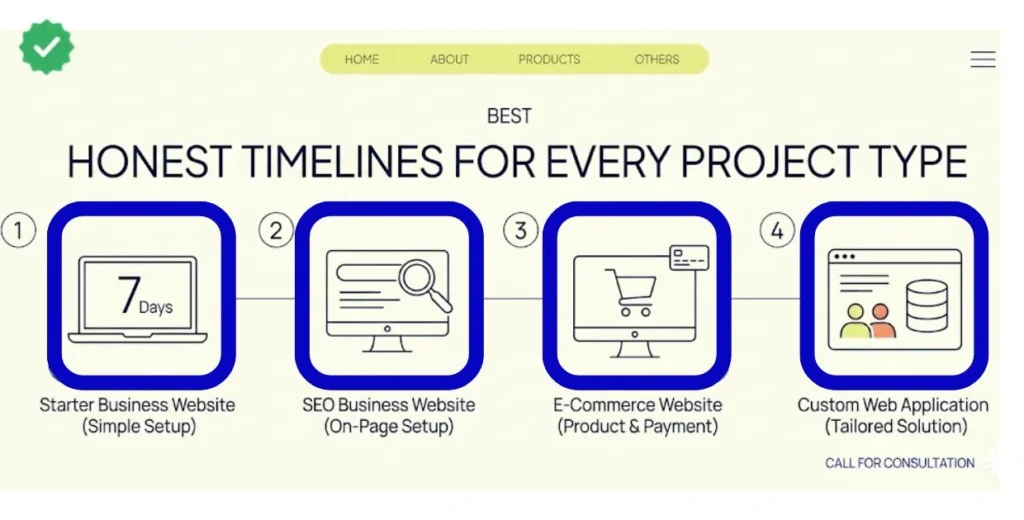 HOME ABOUT PRODUCTS OTHERS

BEST

HONEST TIMELINES FOR EVERY PROJECT TYPE

1

7 Days

Starter Business Website (Simple Setup)

2

SEO Business Website (On-Page Setup)

3

E-Commerce Website (Product & Payment)

4

Custom Web Application (Tailored Solution)

CALL FOR CONSULTATION